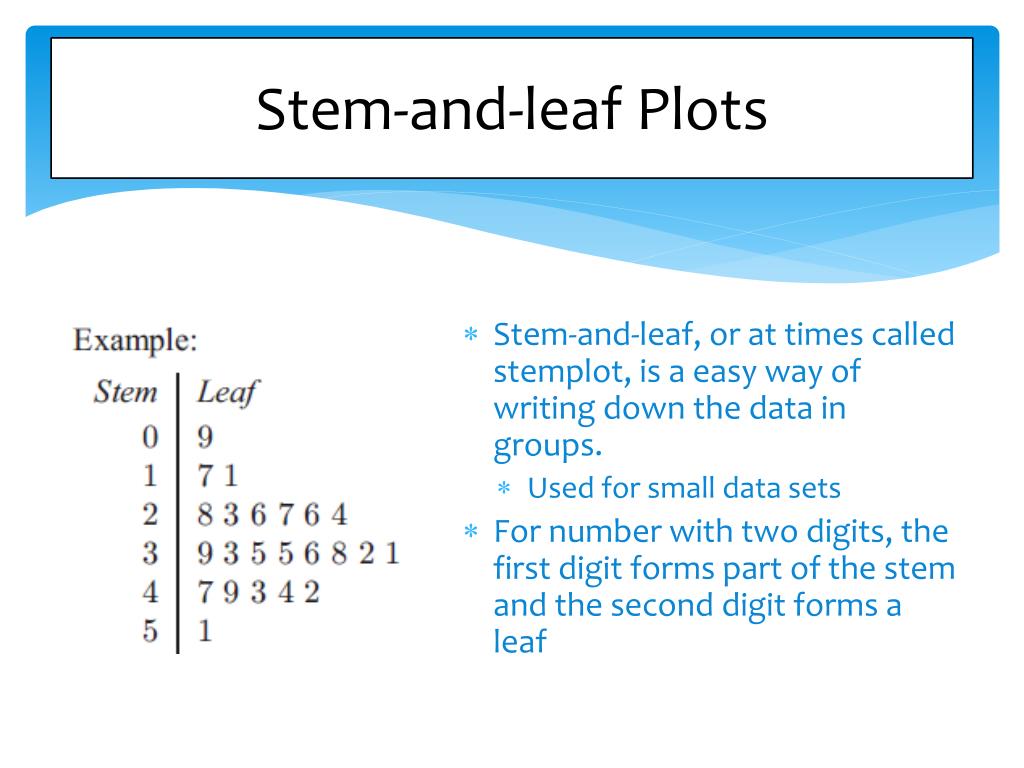 Stem-and-leaf Plots

Example:

| Stem | Leaf |
|---|---|
| 0 | 9 |
| 1 | 7 1 |
| 2 | 8 3 6 7 6 4 |
| 3 | 9 3 5 5 6 8 2 1 |
| 4 | 7 9 3 4 2 |
| 5 | 1 |

∗ Stem-and-leaf, or at times called stemplot, is a easy way of writing down the data in groups.
∗ Used for small data sets
∗ For number with two digits, the first digit forms part of the stem and the second digit forms a leaf